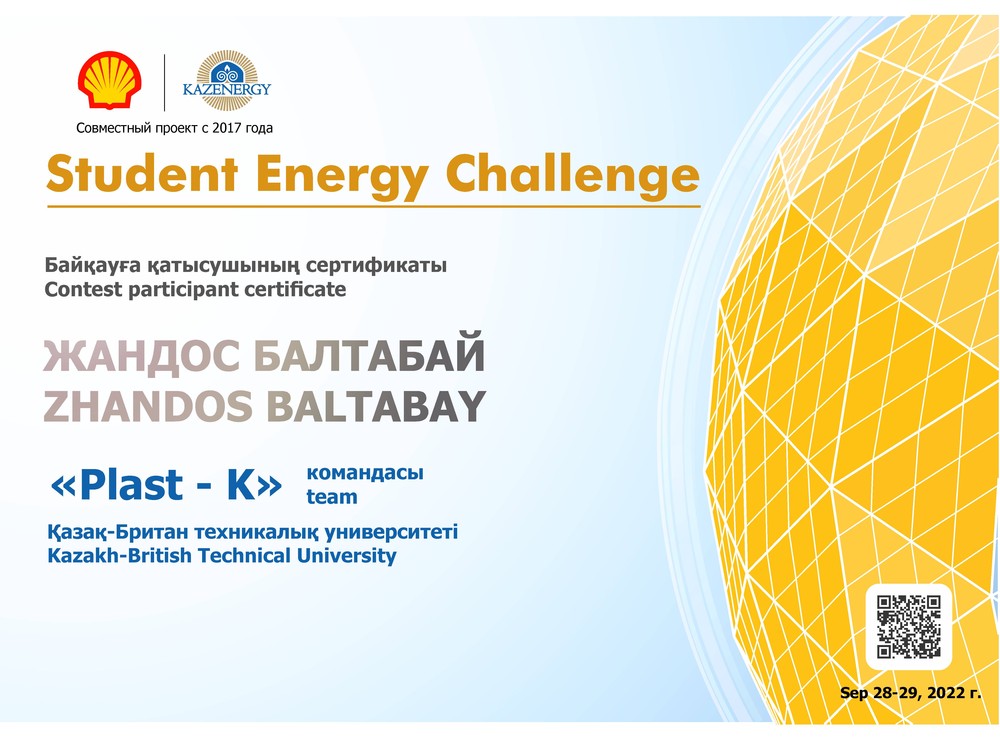 KAZENERGY

Совместный проект с 2017 года

Student Energy Challenge

Байқауға қатысушының сертификаты
Contest participant certificate

ЖАНДОС БАЛТАБАЙ
ZHANDOS BALTABAY

«Plast - K» командасы team

Қазақ-Британ техникалық университеті
Kazakh-British Technical University

Sep 28-29, 2022 г.